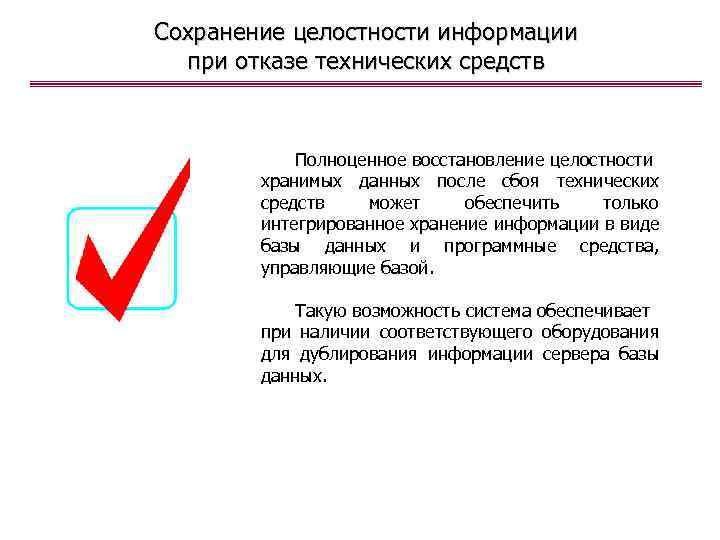 Сохранение целостности информации при отказе технических средств

Полноценное восстановление целостности хранимых данных после сбоя технических средств может обеспечить только интегрированное хранение информации в виде базы данных и программные средства, управляющие базой.

Такую возможность система обеспечивает при наличии соответствующего оборудования для дублирования информации сервера базы данных.